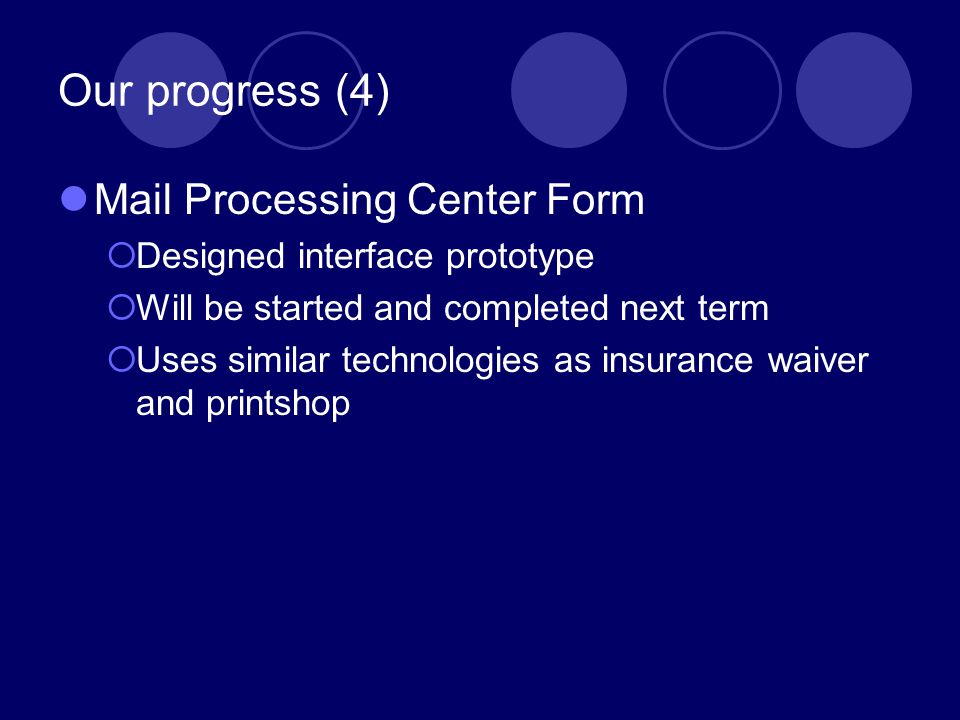 Our progress (4)

Mail Processing Center Form

Designed interface prototype

Will be started and completed next term

Uses similar technologies as insurance waiver and printshop